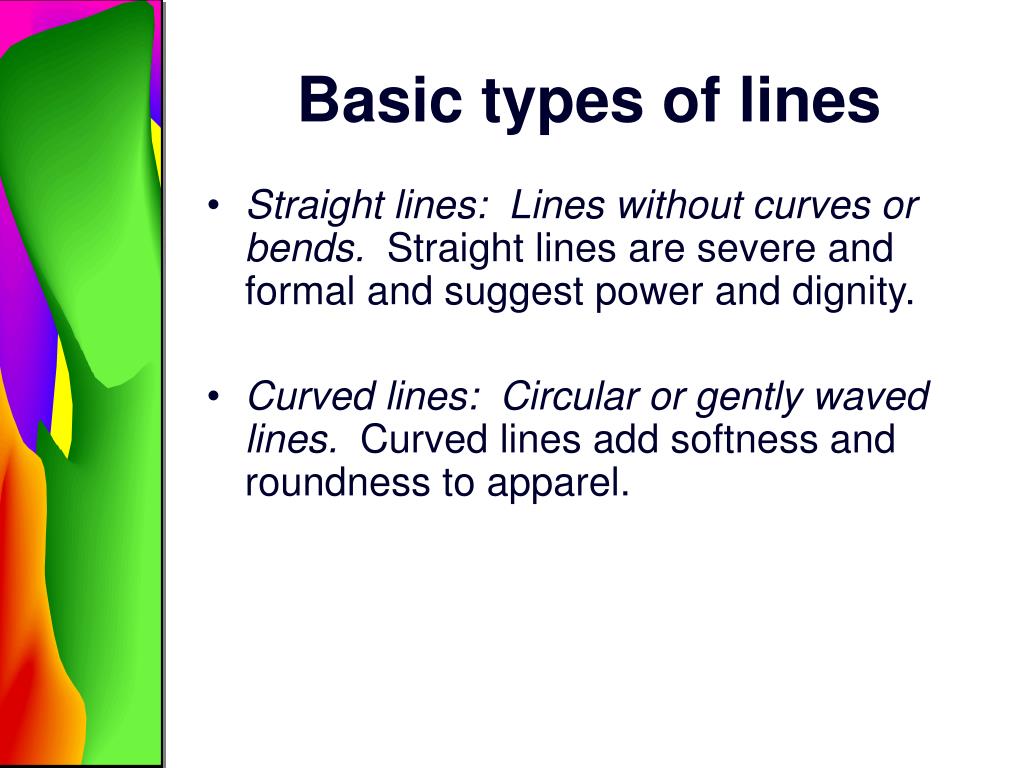 Basic types of lines

• Straight lines: Lines without curves or bends. Straight lines are severe and formal and suggest power and dignity.

• Curved lines: Circular or gently waved lines. Curved lines add softness and roundness to apparel.